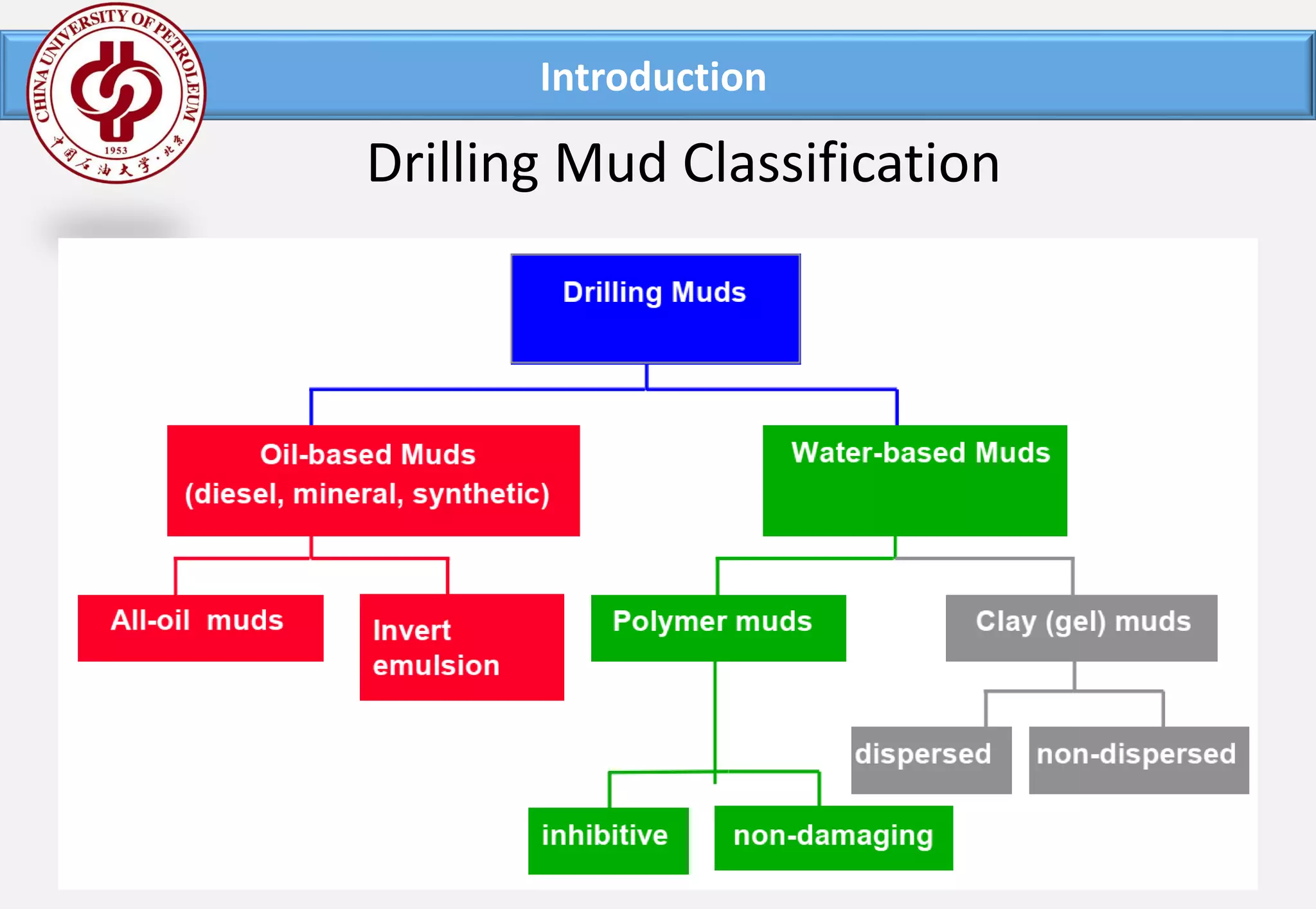 CHINA UNIVERSITY OF PETROLEUM
1953
中国石油大学·北京

Introduction

Drilling Mud Classification

Drilling Muds

Oil-based Muds (diesel, mineral, synthetic)

Water-based Muds

All-oil muds

Invert emulsion

Polymer muds

Clay (gel) muds

dispersed

non-dispersed

inhibitive

non-damaging